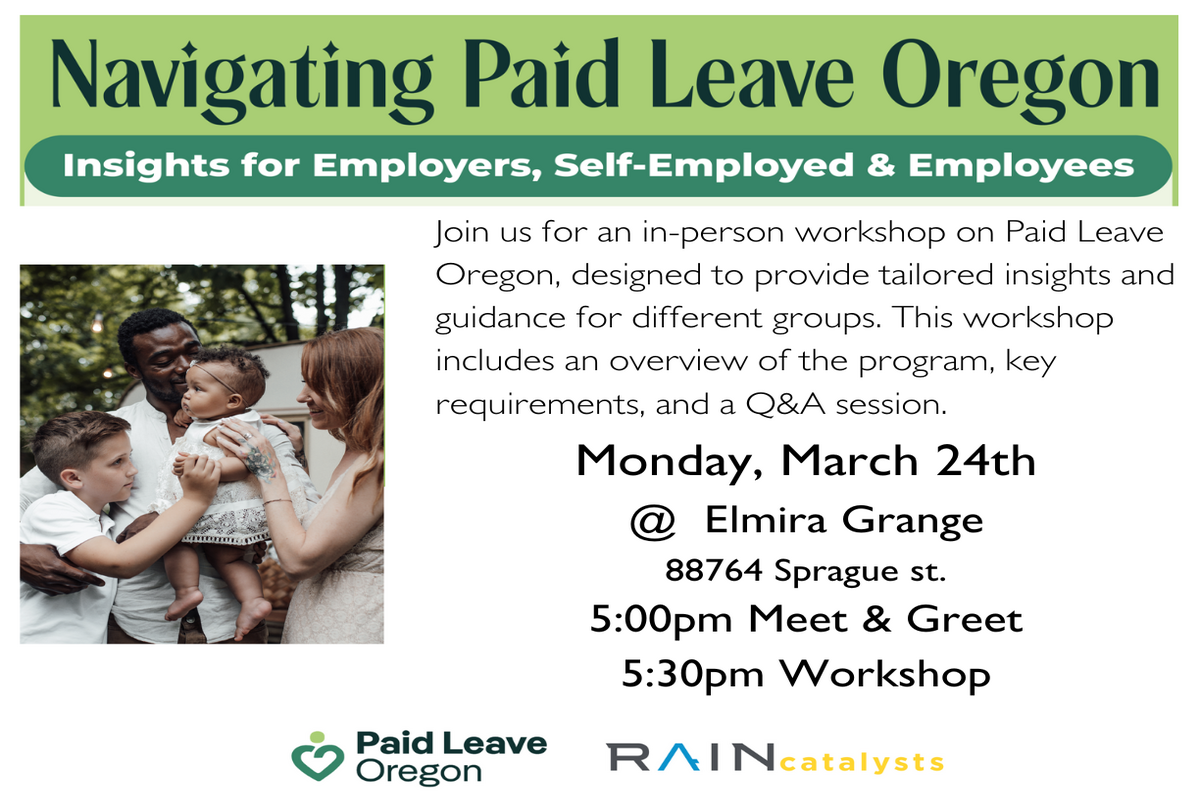 Navigating Paid Leave Oregon

Insights for Employers, Self-Employed & Employees

Join us for an in-person workshop on Paid Leave Oregon, designed to provide tailored insights and guidance for different groups. This workshop includes an overview of the program, key requirements, and a Q&A session.

Monday, March 24th
@ Elmira Grange
88764 Sprague st.
5:00pm Meet & Greet
5:30pm Workshop

Paid Leave Oregon

RAIN catalysts